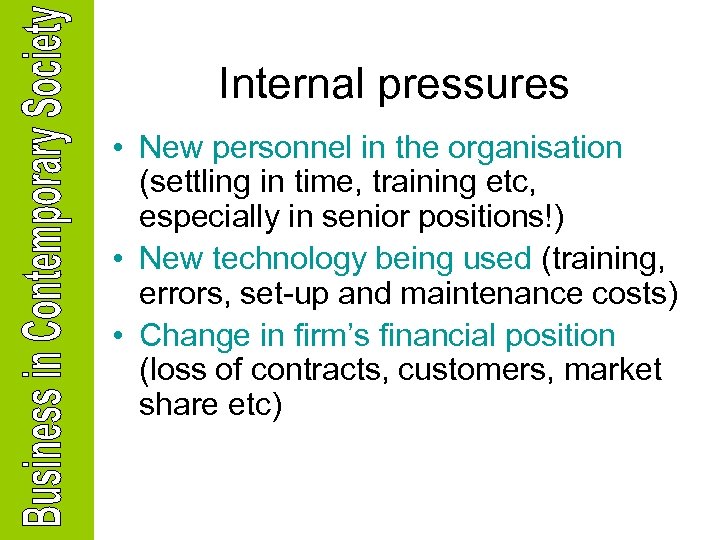 Business in Contemporary Society

Internal pressures

• New personnel in the organisation (settling in time, training etc, especially in senior positions!)
• New technology being used (training, errors, set-up and maintenance costs)
• Change in firm's financial position (loss of contracts, customers, market share etc)